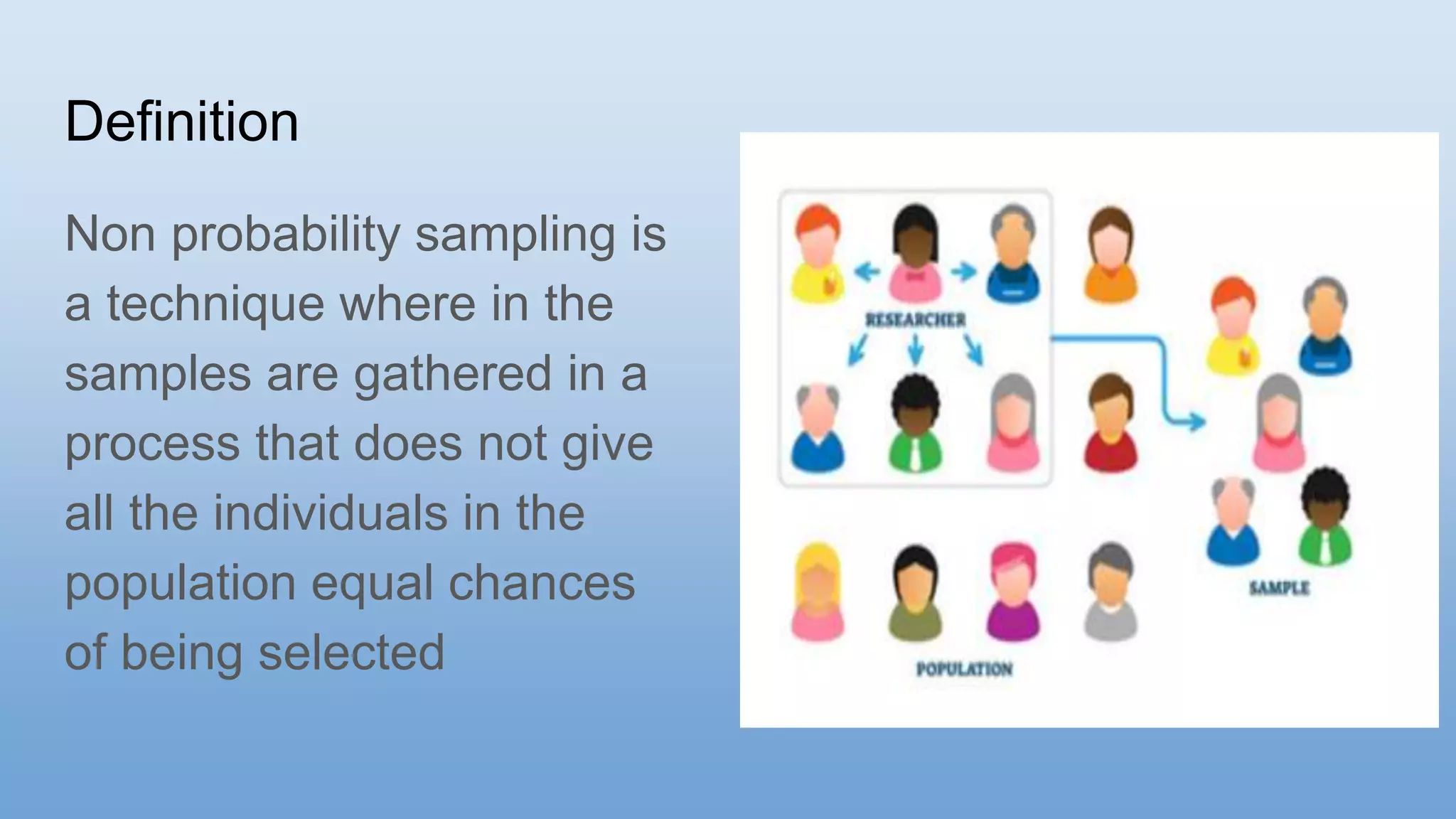 Definition

Non probability sampling is a technique where in the samples are gathered in a process that does not give all the individuals in the population equal chances of being selected

RESEARCHER

SAMPLE

POPULATION